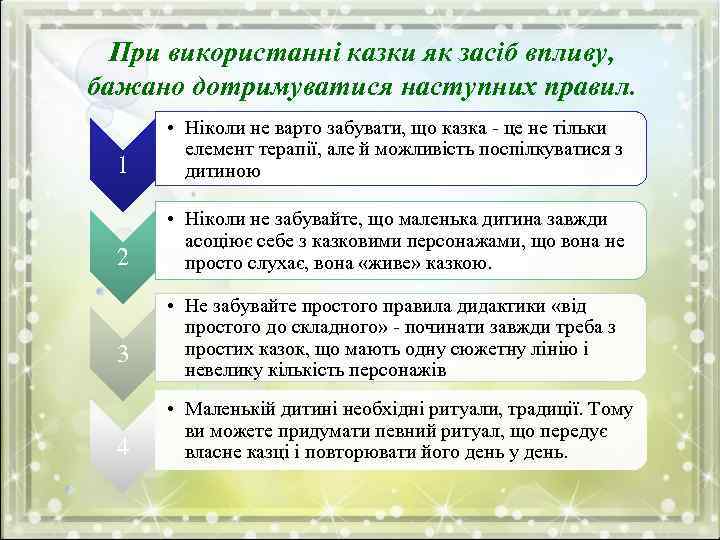 При використанні казки як засіб впливу, бажано дотримуватися наступних правил.

1

• Ніколи не варто забувати, що казка - це не тільки елемент терапії, але й можливість поспілкуватися з дитиною

2

• Ніколи не забувайте, що маленька дитина завжди асоціює себе з казковими персонажами, що вона не просто слухає, вона «живе» казкою.

3

• Не забувайте простого правила дидактики «від простого до складного» - починати завжди треба з простих казок, що мають одну сюжетну лінію і невелику кількість персонажів

4

• Маленькій дитині необхідні ритуали, традиції. Тому ви можете придумати певний ритуал, що передує власне казці і повторювати його день у день.